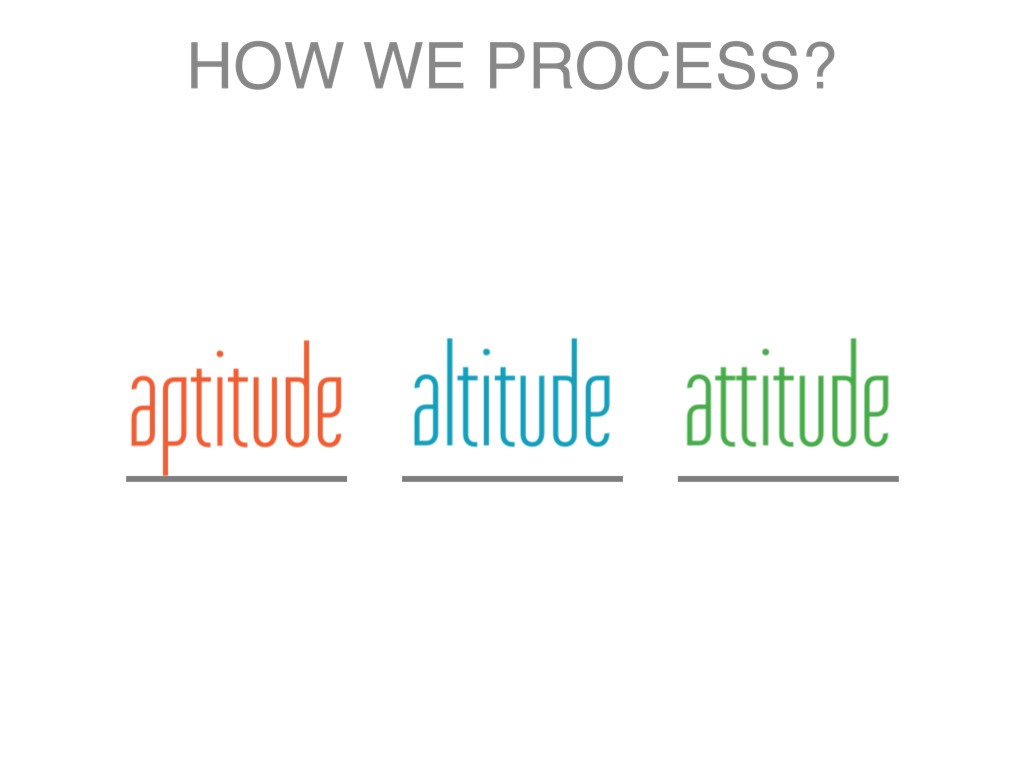 HOW WE PROCESS?

aptitude altitude attitude